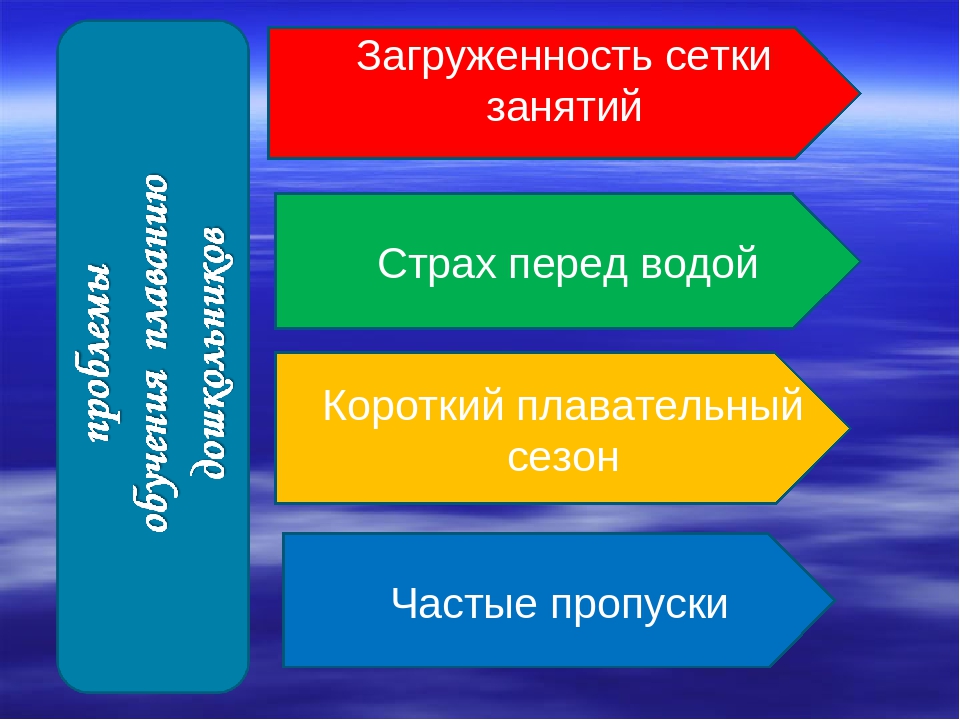 проблемы обучения плаванию дошкольников

Загруженность сетки занятий

Страх перед водой

Короткий плавательный сезон

Частые пропуски